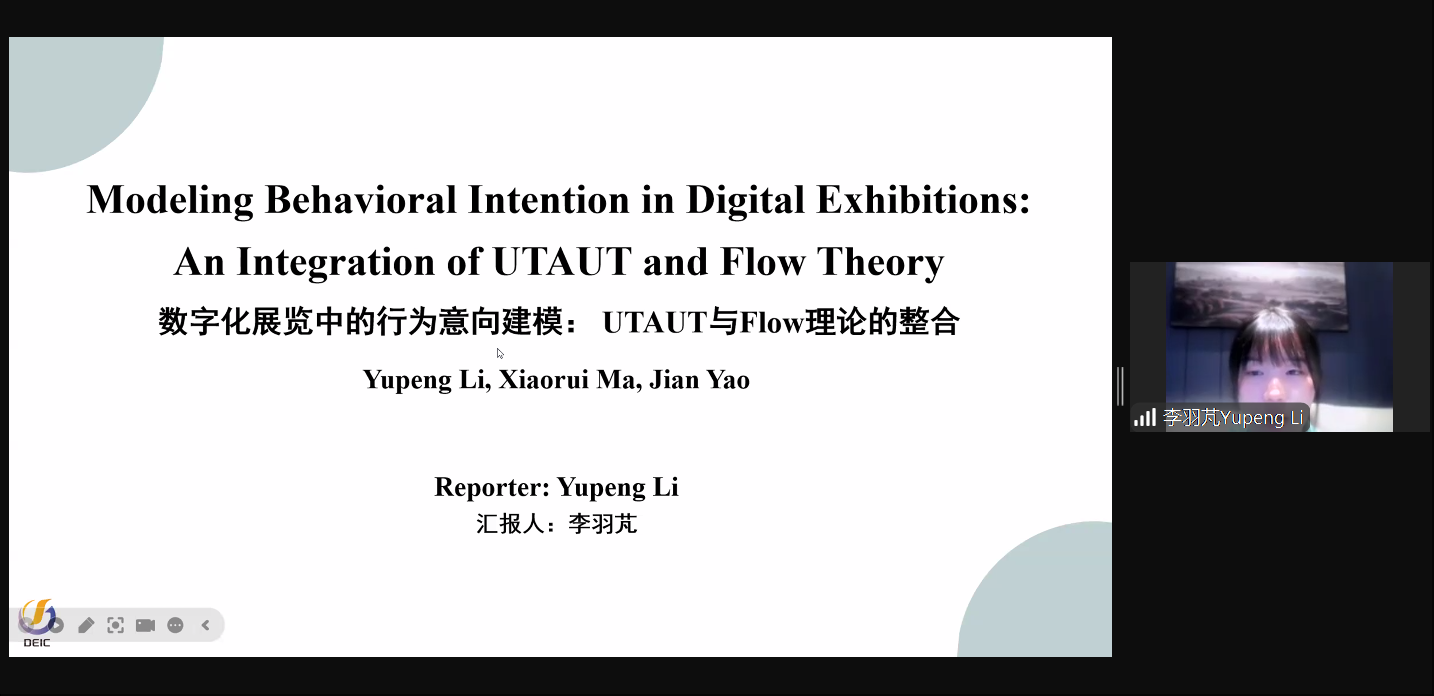 Modeling Behavioral Intention in Digital Exhibitions: An Integration of UTAUT and Flow Theory

数字化展览中的行为意向建模： UTAUT与Flow理论的整合

Yupeng Li, Xiaorui Ma, Jian Yao

Reporter: Yupeng Li

汇报人：李羽芃

DEIC

李羽芃Yupeng Li